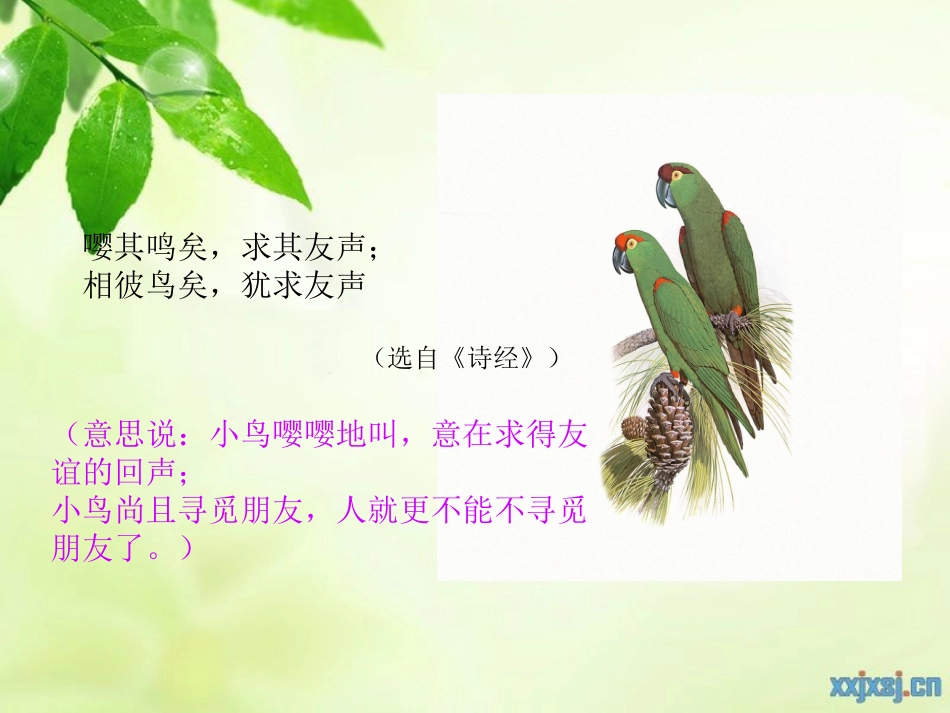 嘤其鸣矣，求其友声；
相彼鸟矣，犹求友声

（选自《诗经》）

（意思说：小鸟嘤嘤地叫，意在求得友谊的回声；
小鸟尚且寻觅朋友，人就更不能不寻觅朋友了。）

xxjxsj.cn